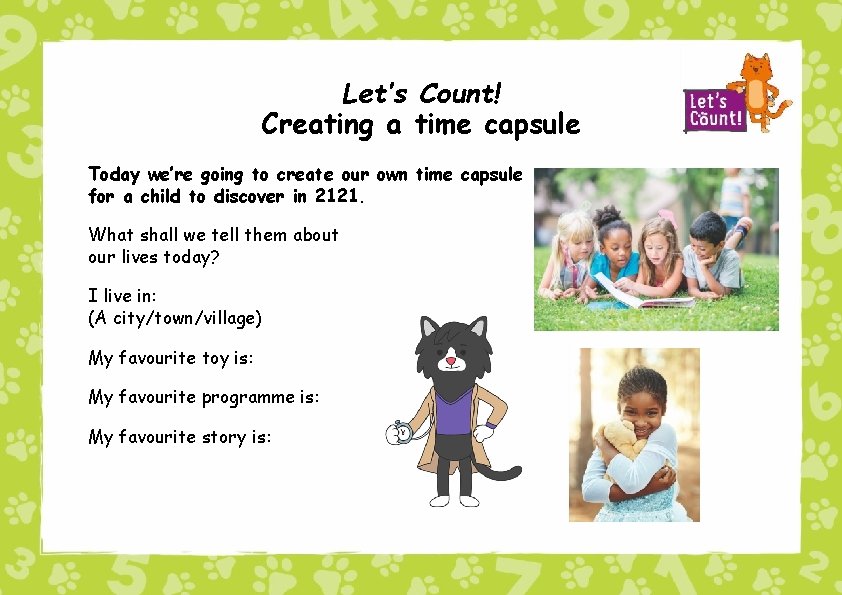 Let's Count!
Creating a time capsule

Let's Count!

Today we're going to create our own time capsule for a child to discover in 2121.

What shall we tell them about our lives today?

I live in:
(A city/town/village)

My favourite toy is:

My favourite programme is:

My favourite story is: